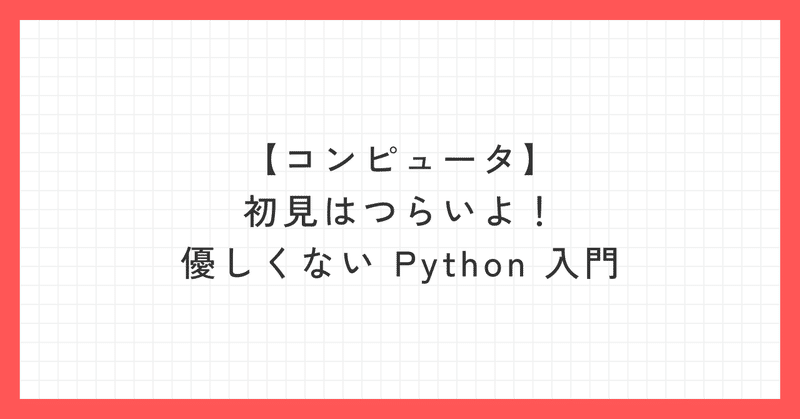 【コンピュータ】
初見はつらいよ！
優しくない Python 入門